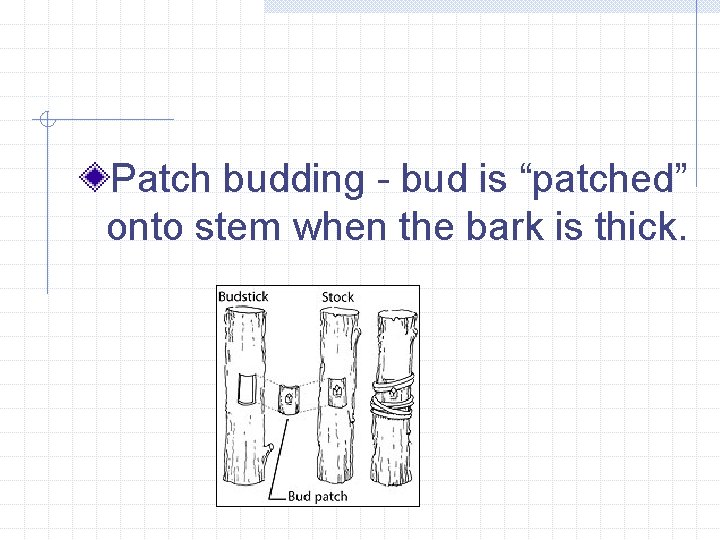 Patch budding - bud is “patched” onto stem when the bark is thick.

Budstick

Stock

Bud patch